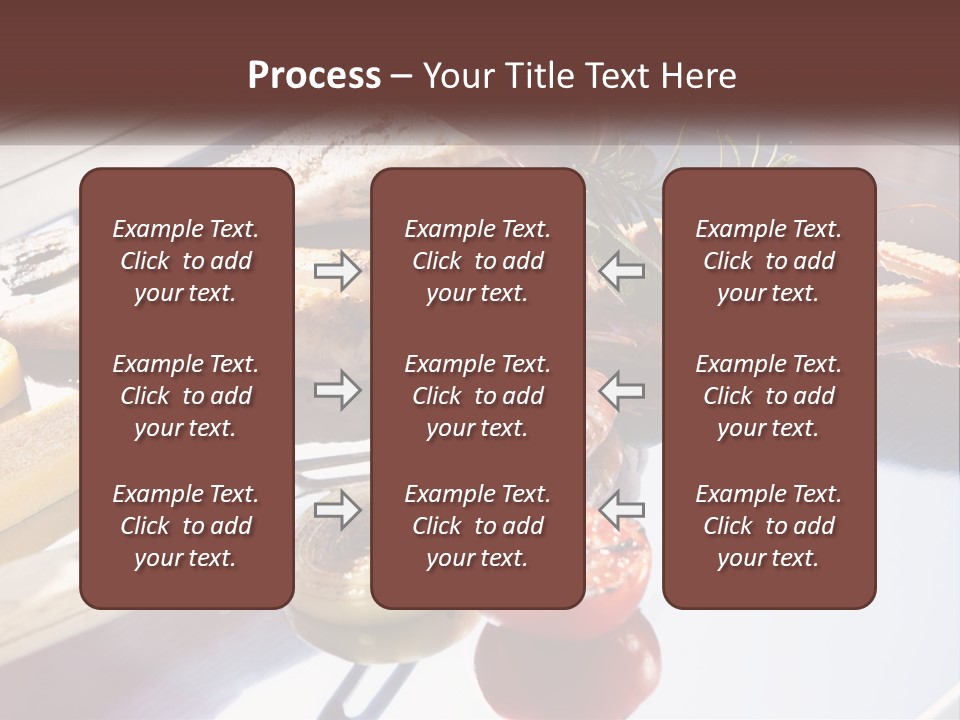 Process – Your Title Text Here

Example Text. Click to add your text.

Example Text. Click to add your text.

Example Text. Click to add your text.

Example Text. Click to add your text.

Example Text. Click to add your text.

Example Text. Click to add your text.

Example Text. Click to add your text.

Example Text. Click to add your text.

Example Text. Click to add your text.